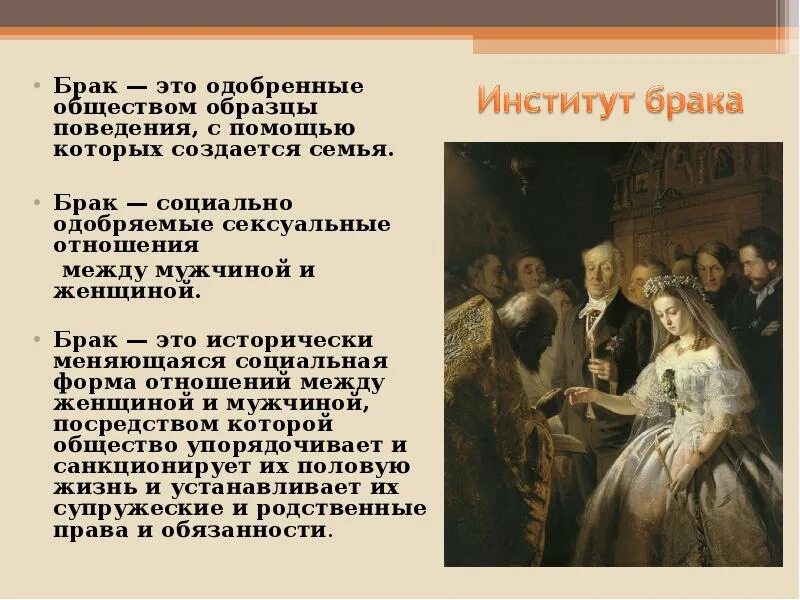 Институт брака

• Брак — это одобренные обществом образцы поведения, с помощью которых создается семья.

• Брак — социально одобряемые сексуальные отношения между мужчиной и женщиной.

• Брак — это исторически меняющаяся социальная форма отношений между женщиной и мужчиной, посредством которой общество упорядочивает и санкционирует их половую жизнь и устанавливает их супружеские и родственные права и обязанности.